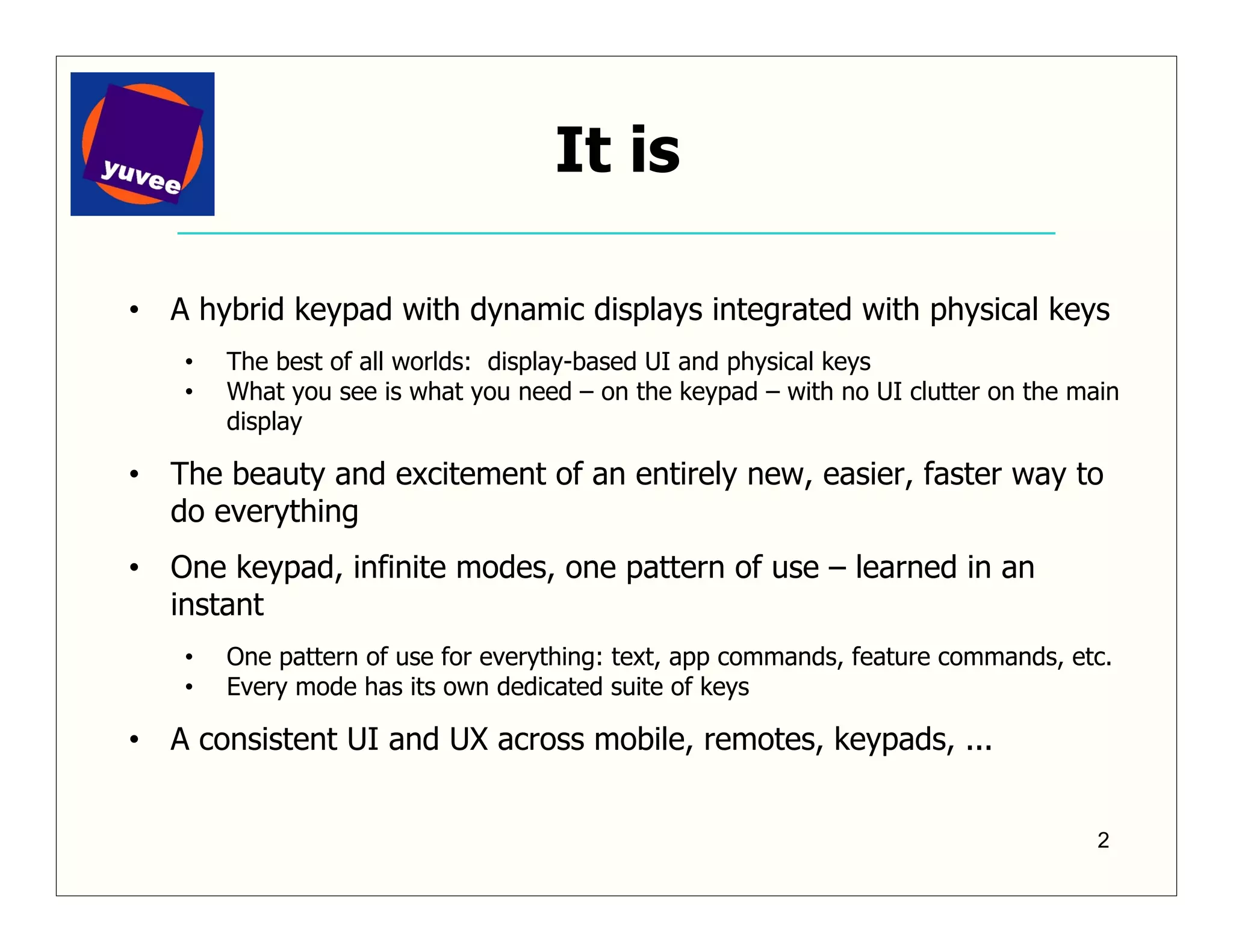 yuvee

It is

• A hybrid keypad with dynamic displays integrated with physical keys
  • The best of all worlds: display-based UI and physical keys
  • What you see is what you need – on the keypad – with no UI clutter on the main display

• The beauty and excitement of an entirely new, easier, faster way to do everything

• One keypad, infinite modes, one pattern of use – learned in an instant
  • One pattern of use for everything: text, app commands, feature commands, etc.
  • Every mode has its own dedicated suite of keys

• A consistent UI and UX across mobile, remotes, keypads, ...

2